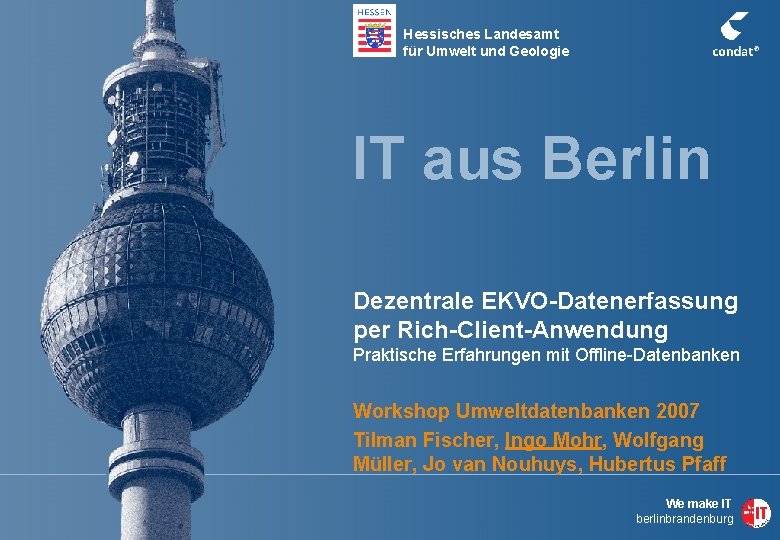 HESSEN

Hessisches Landesamt für Umwelt und Geologie

condat®

IT aus Berlin

Dezentrale EKVO-Datenerfassung per Rich-Client-Anwendung

Praktische Erfahrungen mit Offline-Datenbanken

Workshop Umweltdatenbanken 2007

Tilman Fischer, Ingo Mohr, Wolfgang Müller, Jo van Nouhuys, Hubertus Pfaff

We make IT
berlinbrandenburg

IT